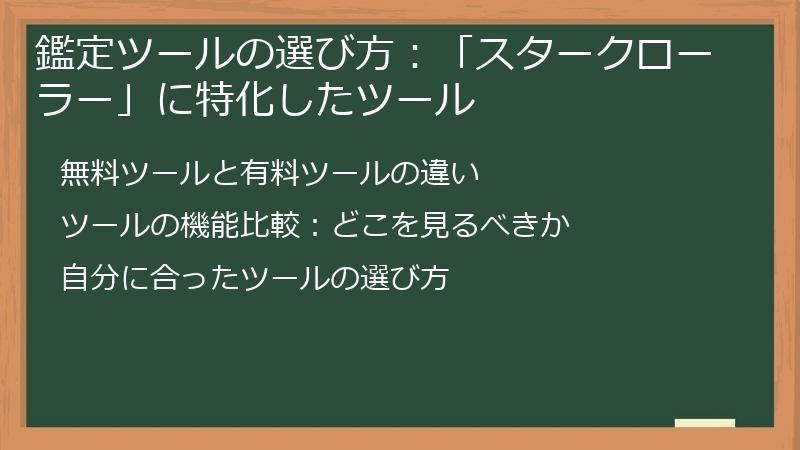 鑑定ツールの選び方：「スタークローラー」に特化したツール

無料ツールと有料ツールの違い

ツールの機能比較：どこを見るべきか

自分に合ったツールの選び方